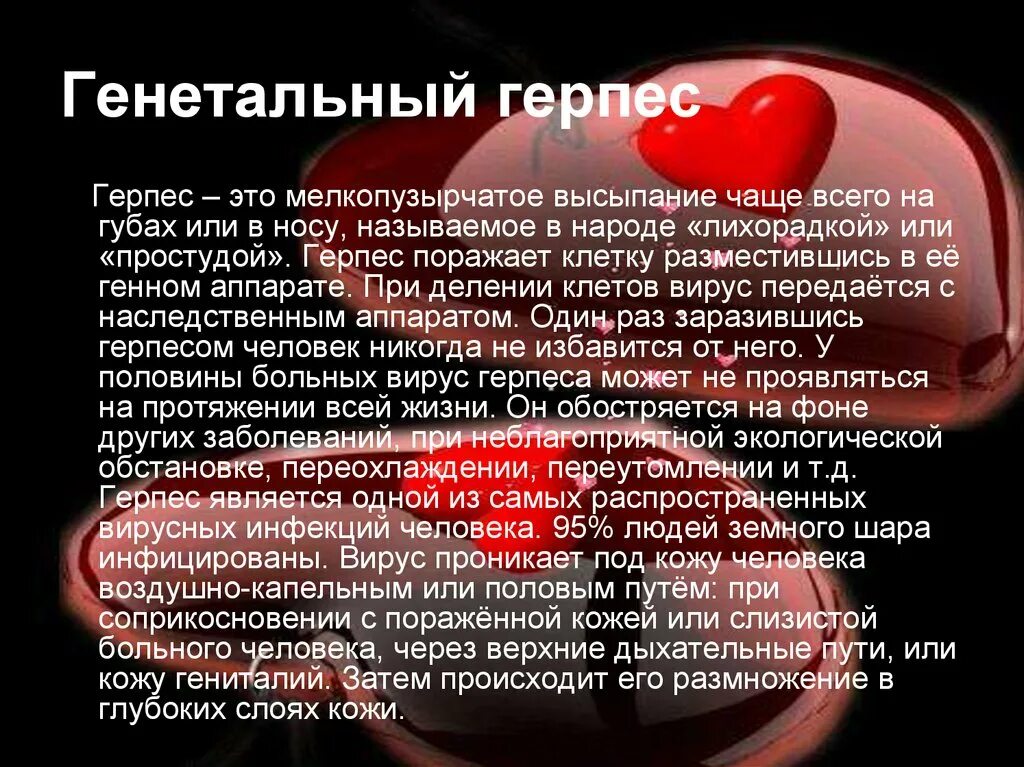 Генетальный герпес

Герпес – это мелкопузырчатое высыпание чаще всего на губах или в носу, называемое в народе «лихорадкой» или «простудой». Герпес поражает клетку разместившись в её генном аппарате. При делении клетов вирус передаётся с наследственным аппаратом. Один раз заразившись герпесом человек никогда не избавится от него. У половины больных вирус герпеса может не проявляться на протяжении всей жизни. Он обостряется на фоне других заболеваний, при неблагоприятной экологической обстановке, переохлаждении, переутомлении и т.д. Герпес является одной из самых распространенных вирусных инфекций человека. 95% людей земного шара инфицированы. Вирус проникает под кожу человека воздушно-капельным или половым путём: при соприкосновении с поражённой кожей или слизистой больного человека, через верхние дыхательные пути, или кожу гениталий. Затем происходит его размножение в глубоких слоях кожи.